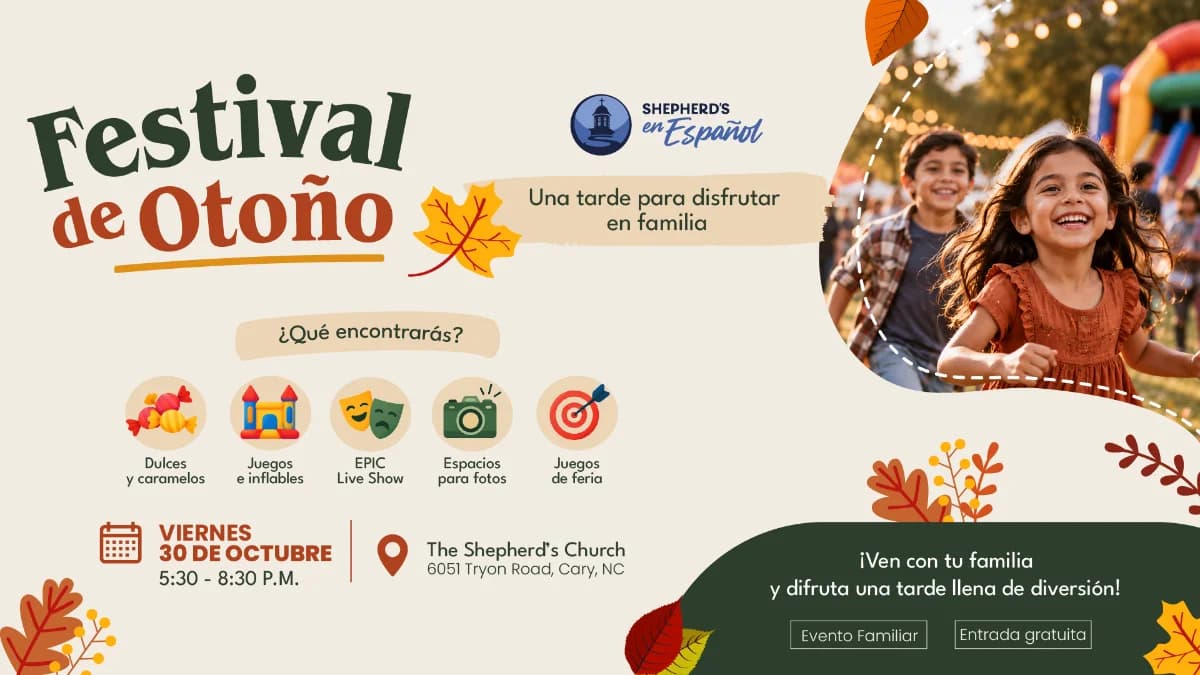 Festival de Otoño

SHEPHERD'S en Español

Una tarde para disfrutar en familia

¿Qué encontrarás?

Dulces y caramelos

Juegos e inflables

EPIC Live Show

Espacios para fotos

Juegos de feria

VIERNES
30 DE OCTUBRE
5:30 - 8:30 P.M.

The Shepherd's Church
6051 Tryon Road, Cary, NC

¡Ven con tu familia y difruta una tarde llena de diversión!

Evento Familiar

Entrada gratuita